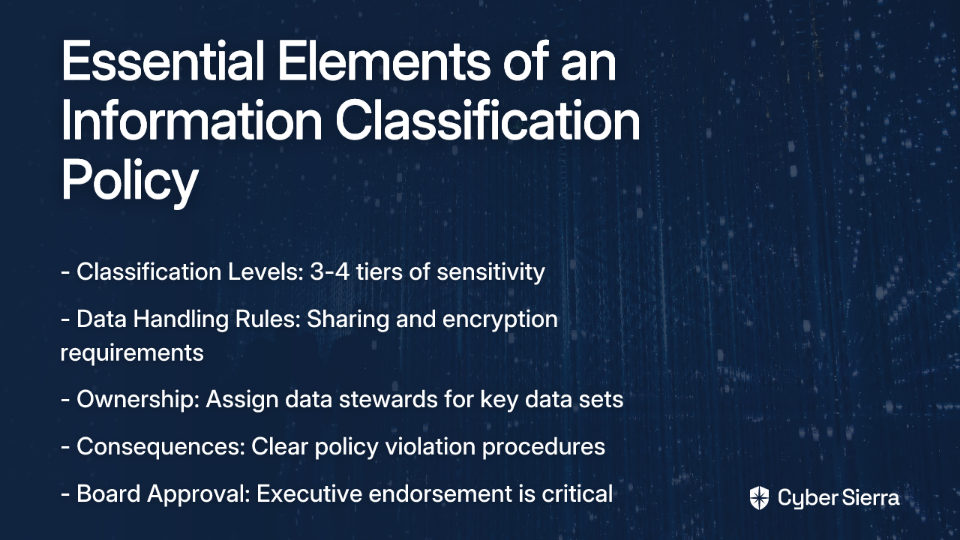 Essential Elements of an Information Classification Policy

- Classification Levels: 3-4 tiers of sensitivity

- Data Handling Rules: Sharing and encryption requirements

- Ownership: Assign data stewards for key data sets

- Consequences: Clear policy violation procedures

- Board Approval: Executive endorsement is critical

Cyber Sierra